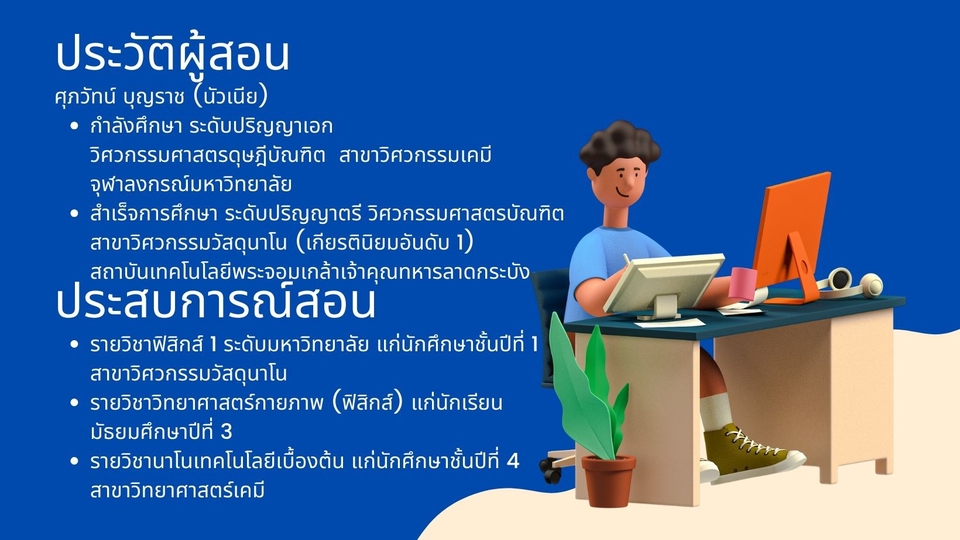 ประวัติผู้สอน

ศุภวัทน์ บุญราช (นัวเนีย)

• กำลังศึกษา ระดับปริญญาเอก วิศวกรรมศาสตรดุษฎีบัณฑิต สาขาวิศวกรรมเคมี จุฬาลงกรณ์มหาวิทยาลัย
• สำเร็จการศึกษา ระดับปริญญาตรี วิศวกรรมศาสตรบัณฑิต สาขาวิศวกรรมวัสดุนาโน (เกียรตินิยมอันดับ 1) สถาบันเทคโนโลยีพระจอมเกล้าเจ้าคุณทหารลาดกระบัง

ประสบการณ์สอน

• รายวิชาฟิสิกส์ 1 ระดับมหาวิทยาลัย แก่นักศึกษาชั้นปีที่ 1 สาขาวิศวกรรมวัสดุนาโน
• รายวิชาวิทยาศาสตร์กายภาพ (ฟิสิกส์) แก่นักเรียน มัธยมศึกษาปีที่ 3
• รายวิชานาโนเทคโนโลยีเบื้องต้น แก่นักศึกษาชั้นปีที่ 4 สาขาวิทยาศาสตร์เคมี